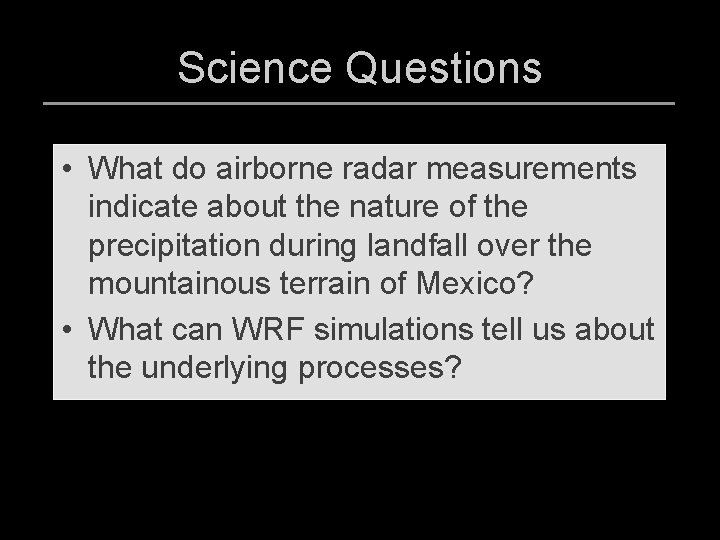 Science Questions

• What do airborne radar measurements indicate about the nature of the precipitation during landfall over the mountainous terrain of Mexico?
• What can WRF simulations tell us about the underlying processes?